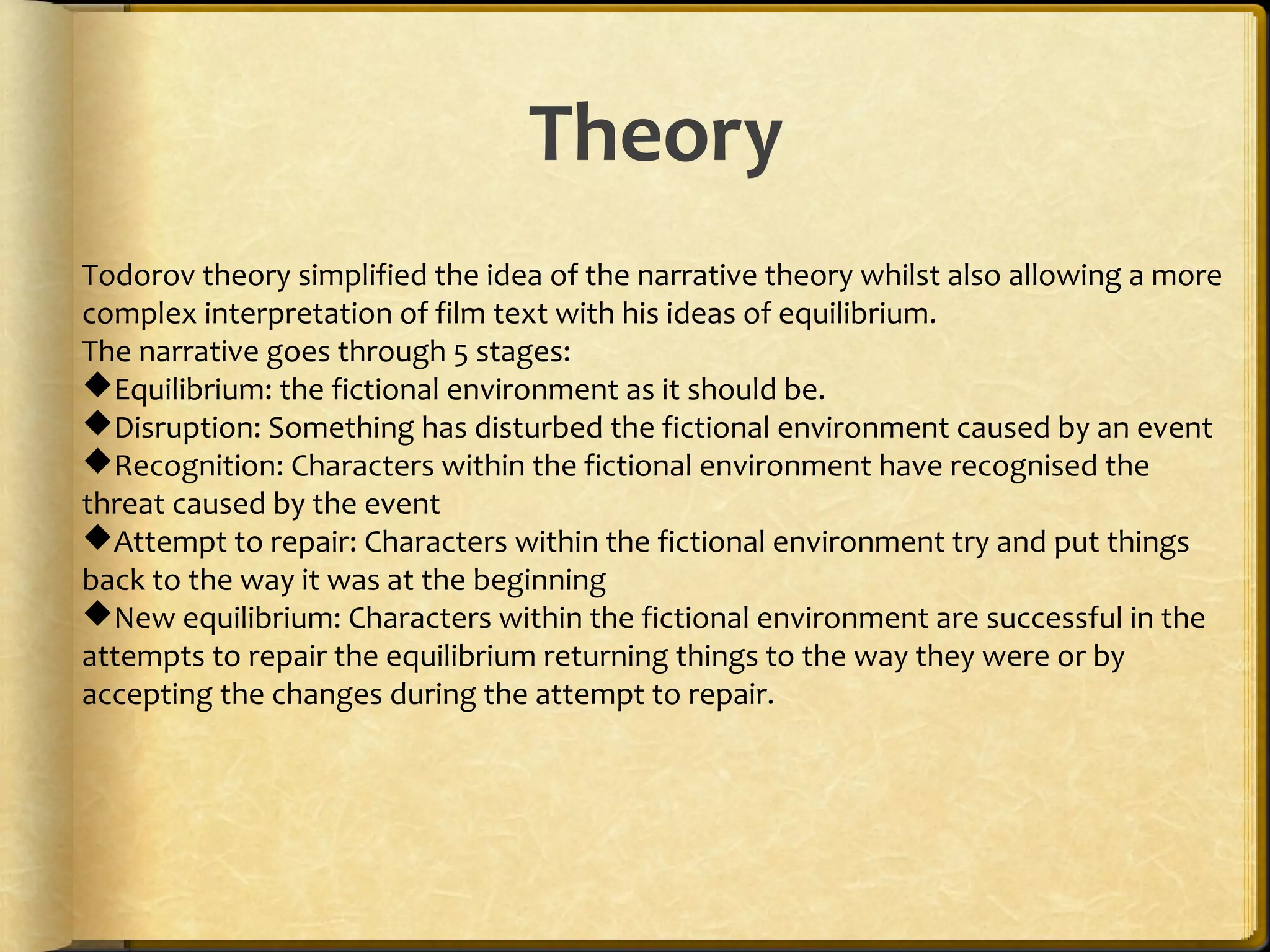 Theory

Todorov theory simplified the idea of the narrative theory whilst also allowing a more complex interpretation of film text with his ideas of equilibrium.
The narrative goes through 5 stages:
◆Equilibrium: the fictional environment as it should be.
◆Disruption: Something has disturbed the fictional environment caused by an event
◆Recognition: Characters within the fictional environment have recognised the threat caused by the event
◆Attempt to repair: Characters within the fictional environment try and put things back to the way it was at the beginning
◆New equilibrium: Characters within the fictional environment are successful in the attempts to repair the equilibrium returning things to the way they were or by accepting the changes during the attempt to repair.